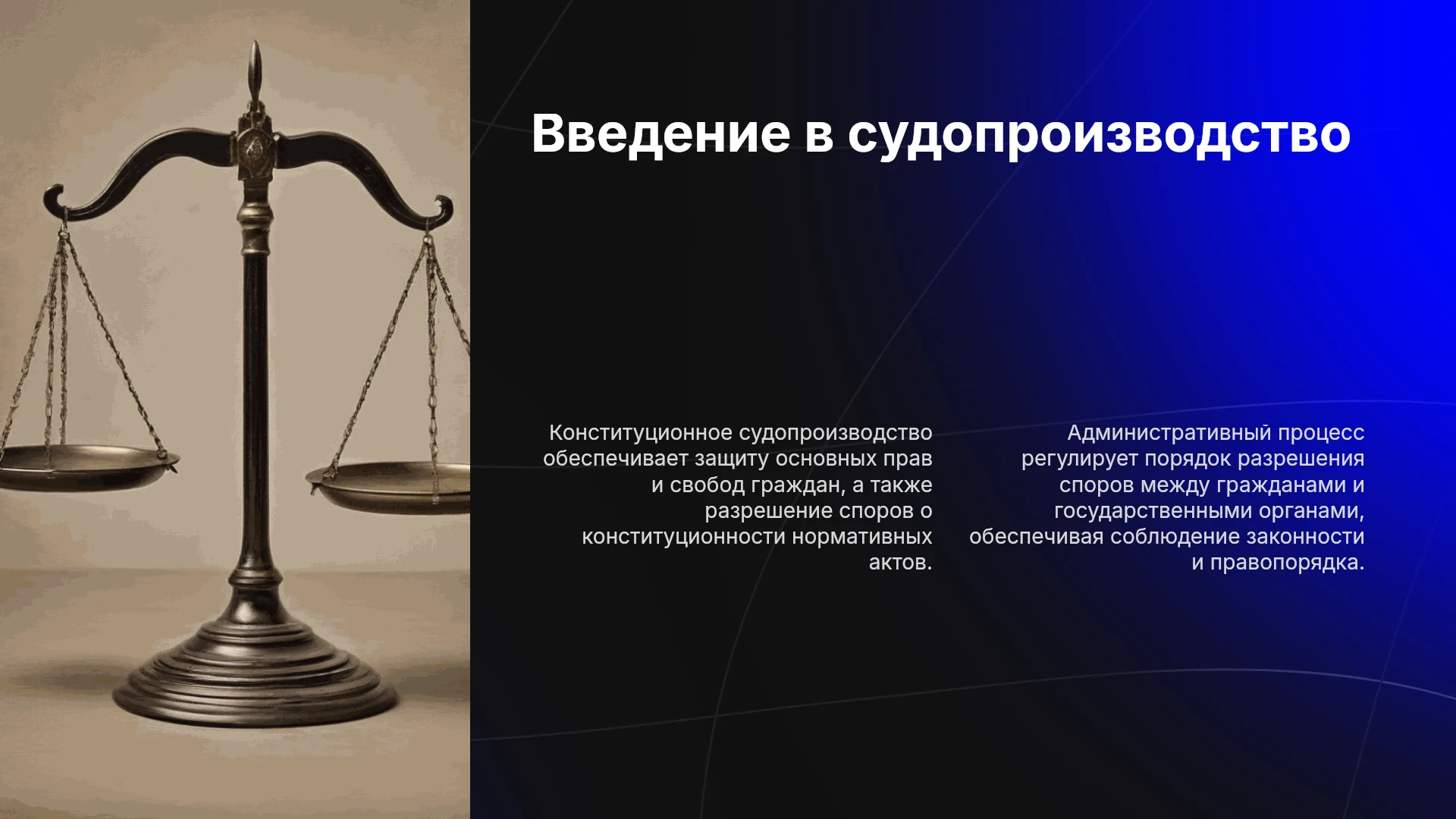 Введение в судопроизводство

Конституционное судопроизводство обеспечивает защиту основных прав и свобод граждан, а также разрешение споров о конституционности нормативных актов.

Административный процесс регулирует порядок разрешения споров между гражданами и государственными органами, обеспечивая соблюдение законности и правопорядка.